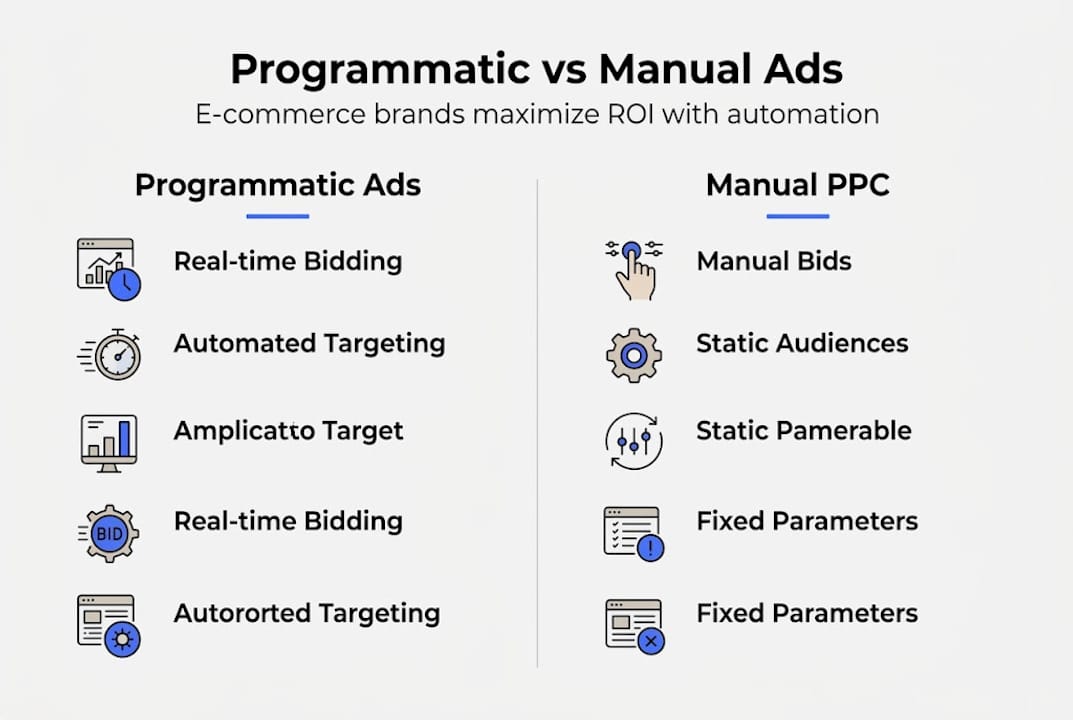 Programmatic vs Manual Ads
E-commerce brands maximize ROI with automation

Programmatic Ads

Real-time Bidding

Automated Targeting

Amplicatto Target

BID
Real-time Bidding

Autororted Targeting

Manual PPC

Manual Bids

Static Audiences

Static Pamerable

Fixed Parameters

Fixed Parameters